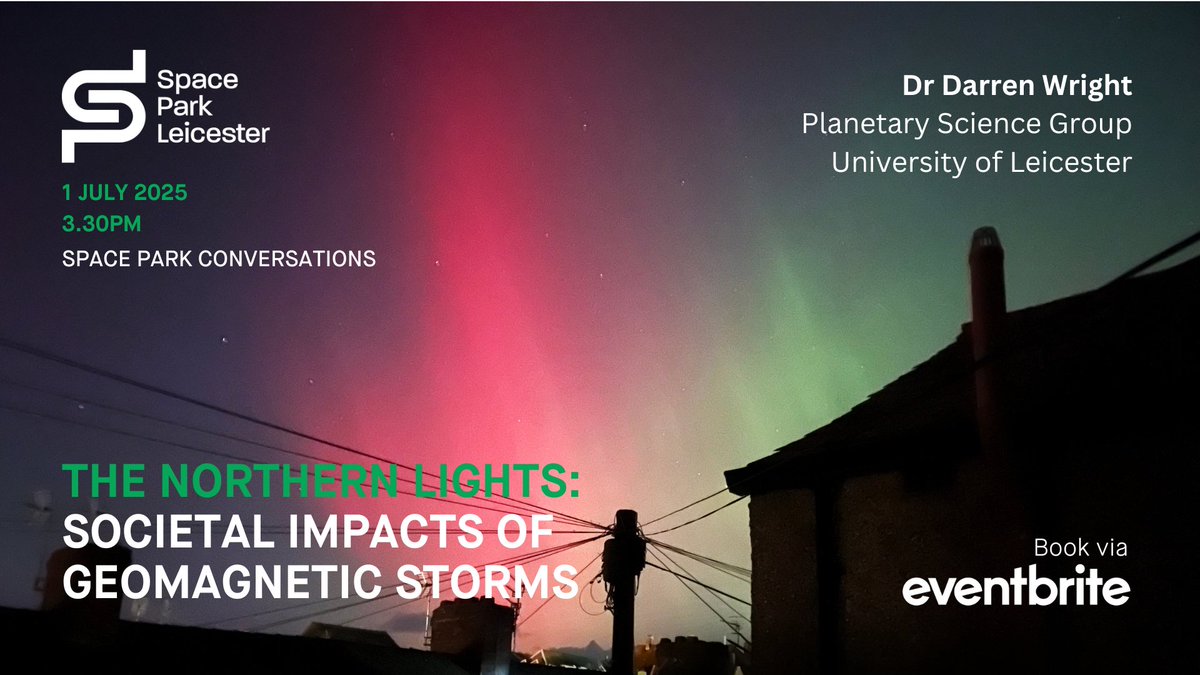 Space Park Leicester

1 JULY 2025
3.30PM
SPACE PARK CONVERSATIONS

Dr Darren Wright
Planetary Science Group
University of Leicester

THE NORTHERN LIGHTS:
SOCIETAL IMPACTS OF GEOMAGNETIC STORMS

Book via
eventbrite